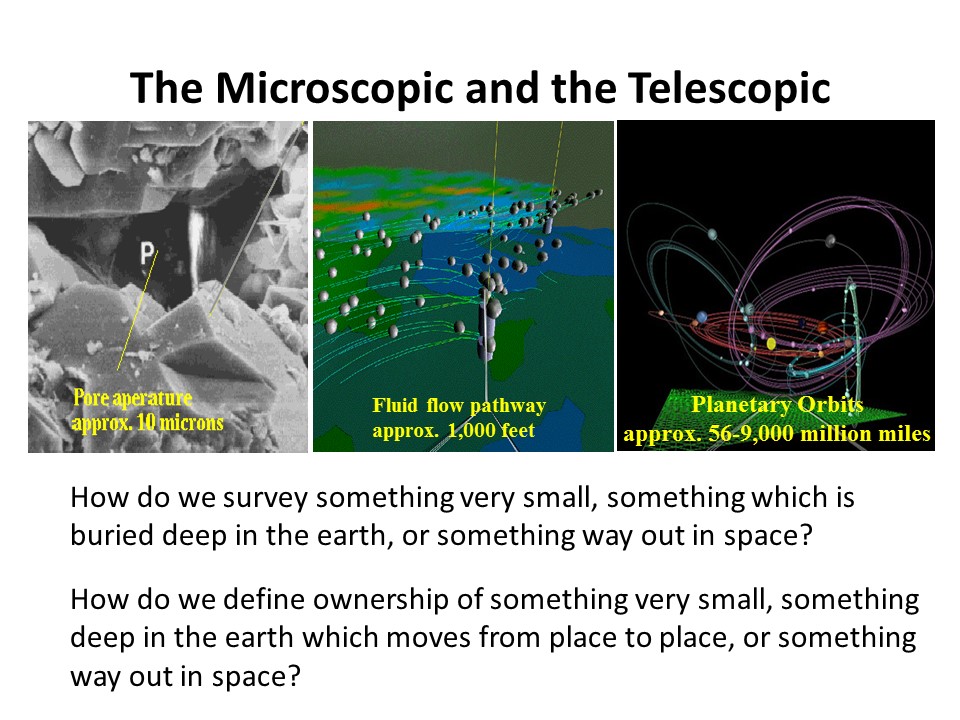 The Microscopic and the Telescopic

P

Pore aperature approx. 10 microns

Fluid flow pathway approx. 1,000 feet

Planetary Orbits approx. 56-9,000 million miles

How do we survey something very small, something which is buried deep in the earth, or something way out in space?

How do we define ownership of something very small, something deep in the earth which moves from place to place, or something way out in space?